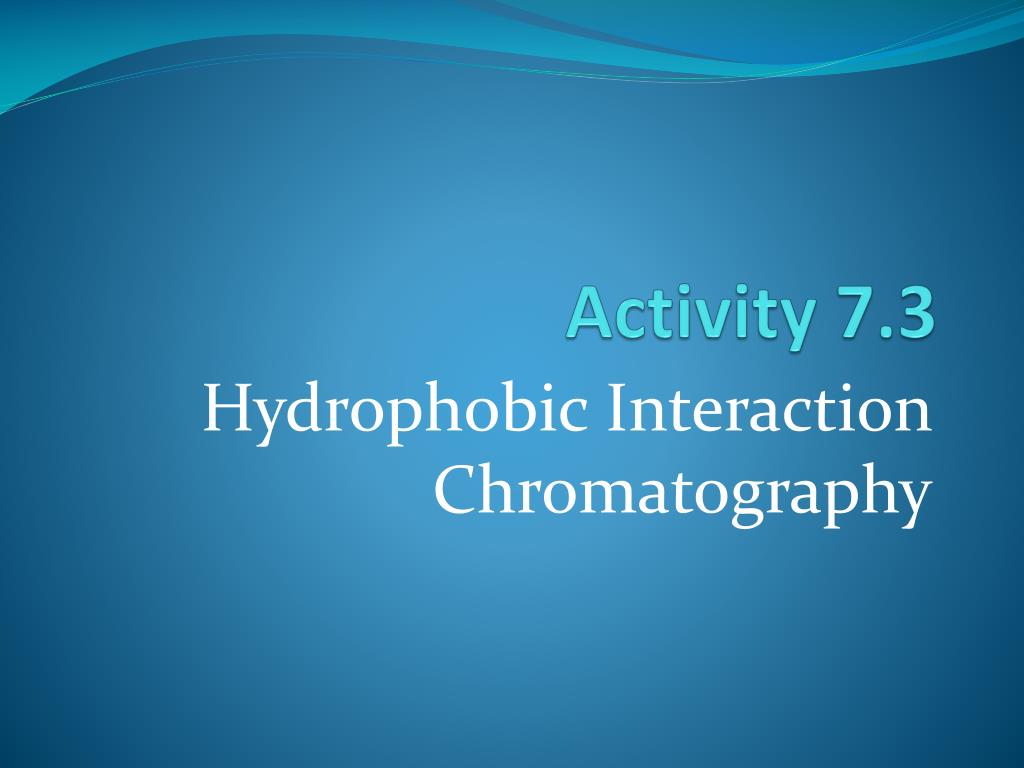 Activity 7.3

Hydrophobic Interaction Chromatography